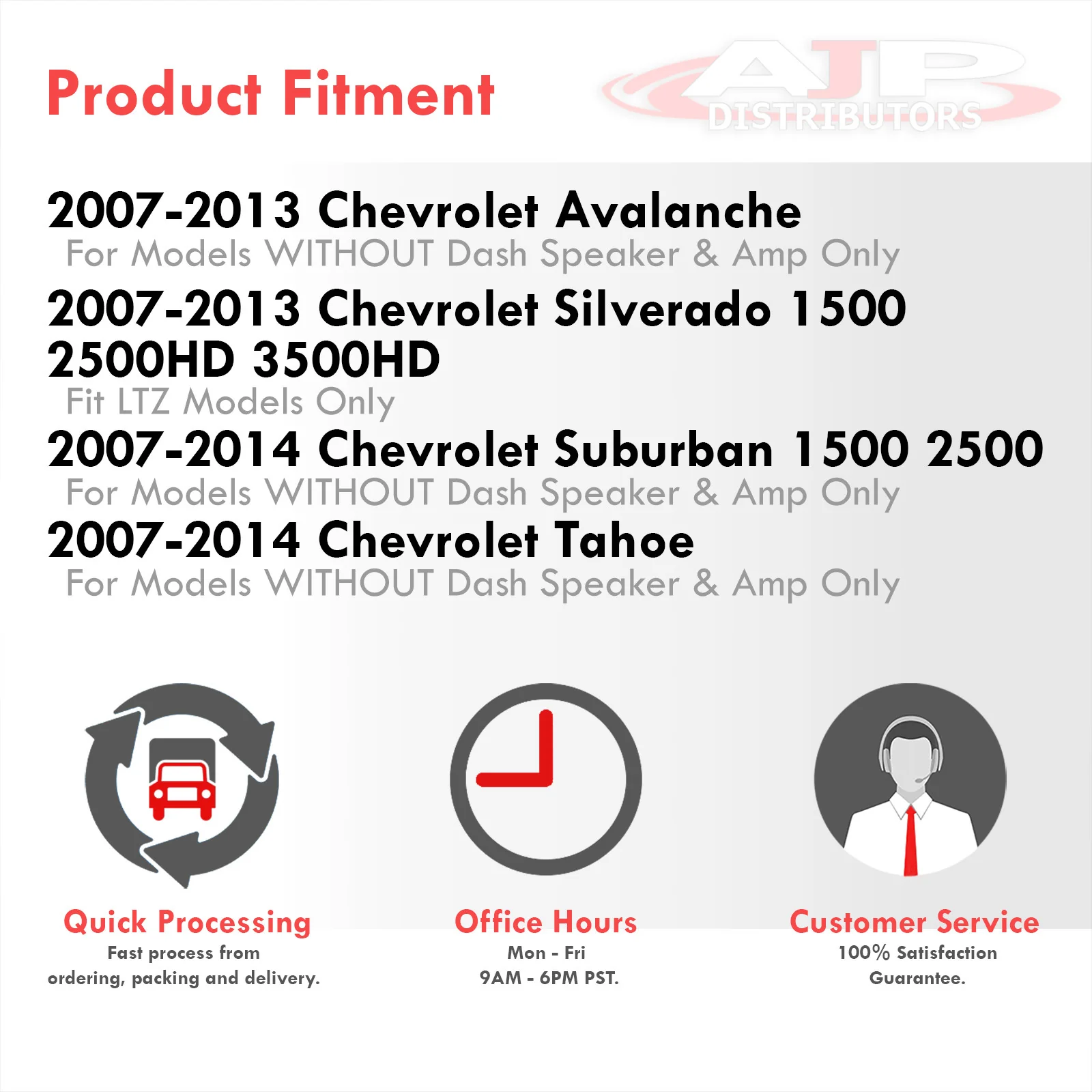 Product Fitment

AJP DISTRIBUTORS

2007-2013 Chevrolet Avalanche
For Models WITHOUT Dash Speaker & Amp Only

2007-2013 Chevrolet Silverado 1500 2500HD 3500HD
Fit LTZ Models Only

2007-2014 Chevrolet Suburban 1500 2500
For Models WITHOUT Dash Speaker & Amp Only

2007-2014 Chevrolet Tahoe
For Models WITHOUT Dash Speaker & Amp Only

Quick Processing
Fast process from ordering, packing and delivery.

Office Hours
Mon - Fri
9AM - 6PM PST.

Customer Service
100% Satisfaction Guarantee.